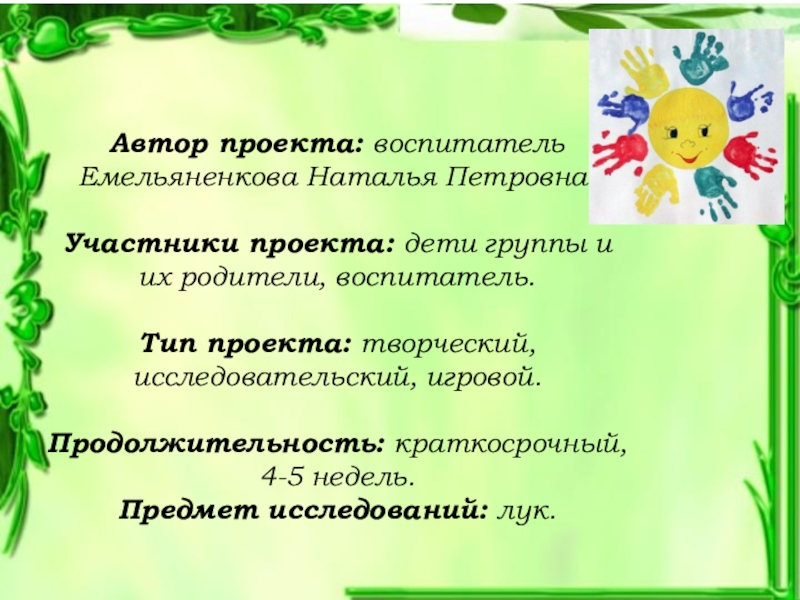 Автор проекта: воспитатель Емельяненкова Наталья Петровна

Участники проекта: дети группы и их родители, воспитатель.

Тип проекта: творческий, исследовательский, игровой.

Продолжительность: краткосрочный, 4-5 недель.
Предмет исследований: лук.